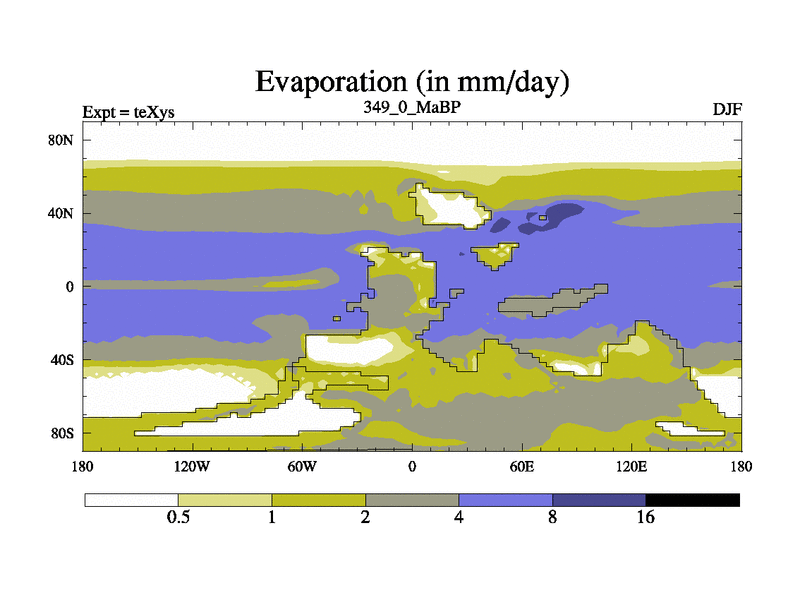 Evaporation (in mm/day)

Expt = teXys

349_0_MaBP

DJF

80N
40N
0
40S
80S

180
120W
60W
0
60E
120E
180

0.5
1
2
4
8
16